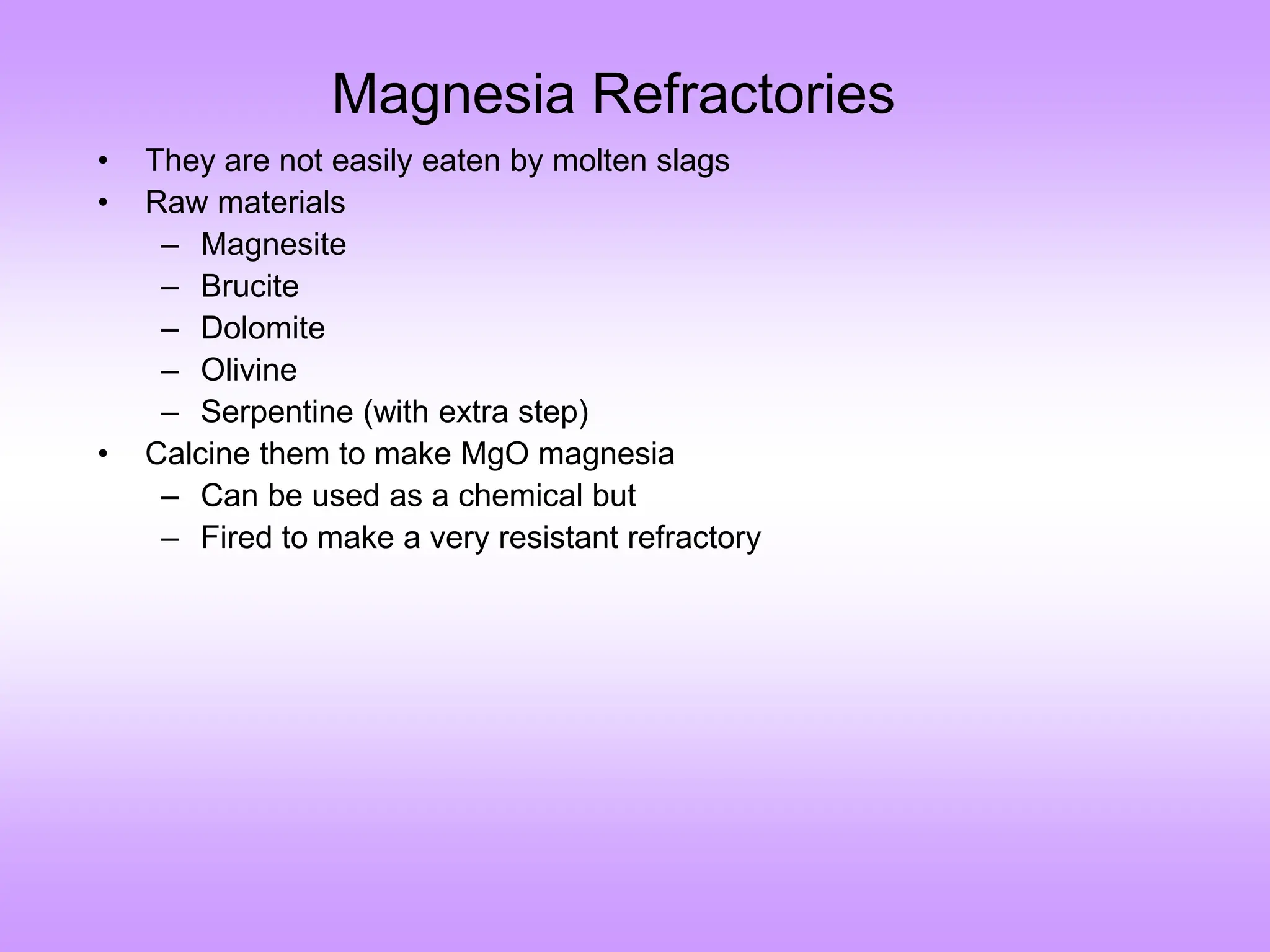 Magnesia Refractories

• They are not easily eaten by molten slags
• Raw materials
– Magnesite
– Brucite
– Dolomite
– Olivine
– Serpentine (with extra step)
• Calcine them to make MgO magnesia
– Can be used as a chemical but
– Fired to make a very resistant refractory